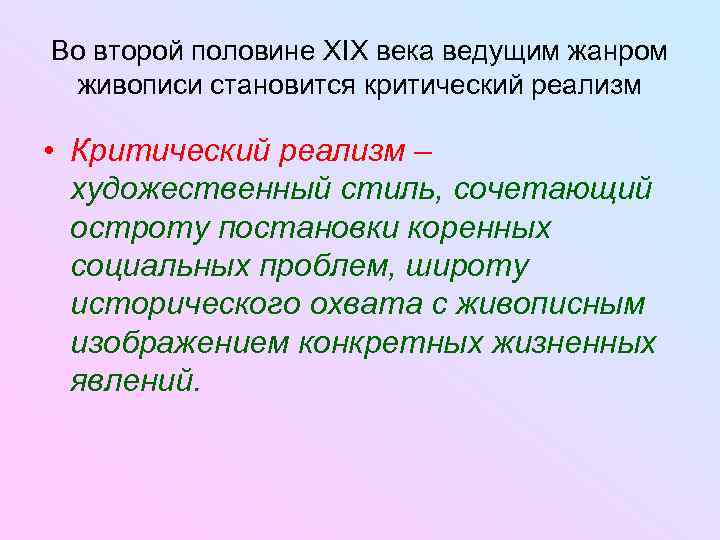 Во второй половине XIX века ведущим жанром живописи становится критический реализм

• Критический реализм – художественный стиль, сочетающий остроту постановки коренных социальных проблем, широту исторического охвата с живописным изображением конкретных жизненных явлений.